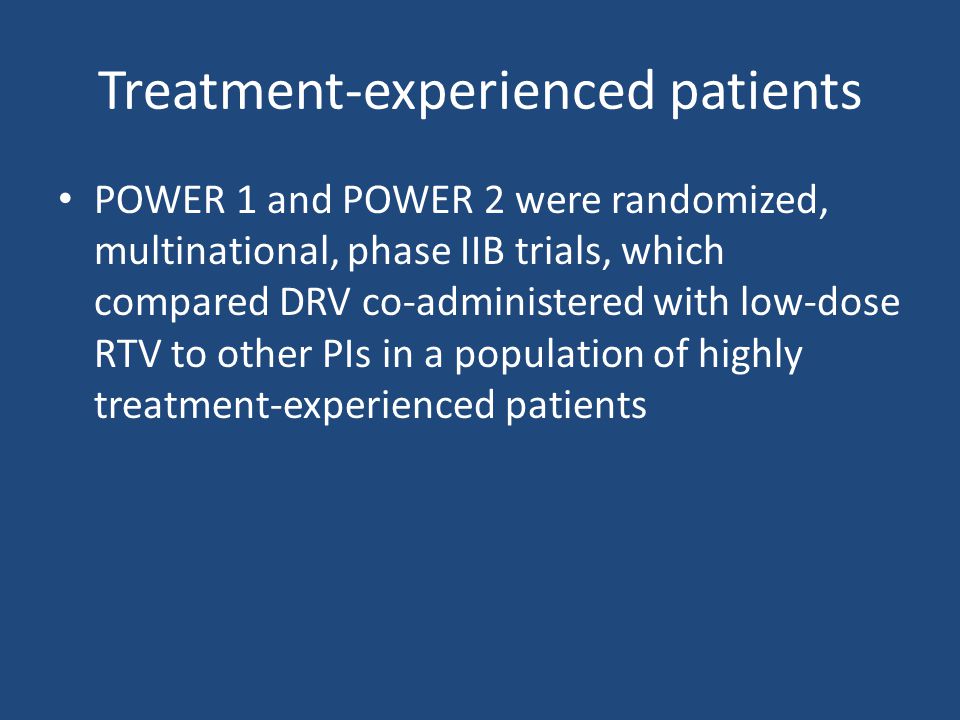 Treatment-experienced patients

• POWER 1 and POWER 2 were randomized, multinational, phase IIB trials, which compared DRV co-administered with low-dose RTV to other PIs in a population of highly treatment-experienced patients